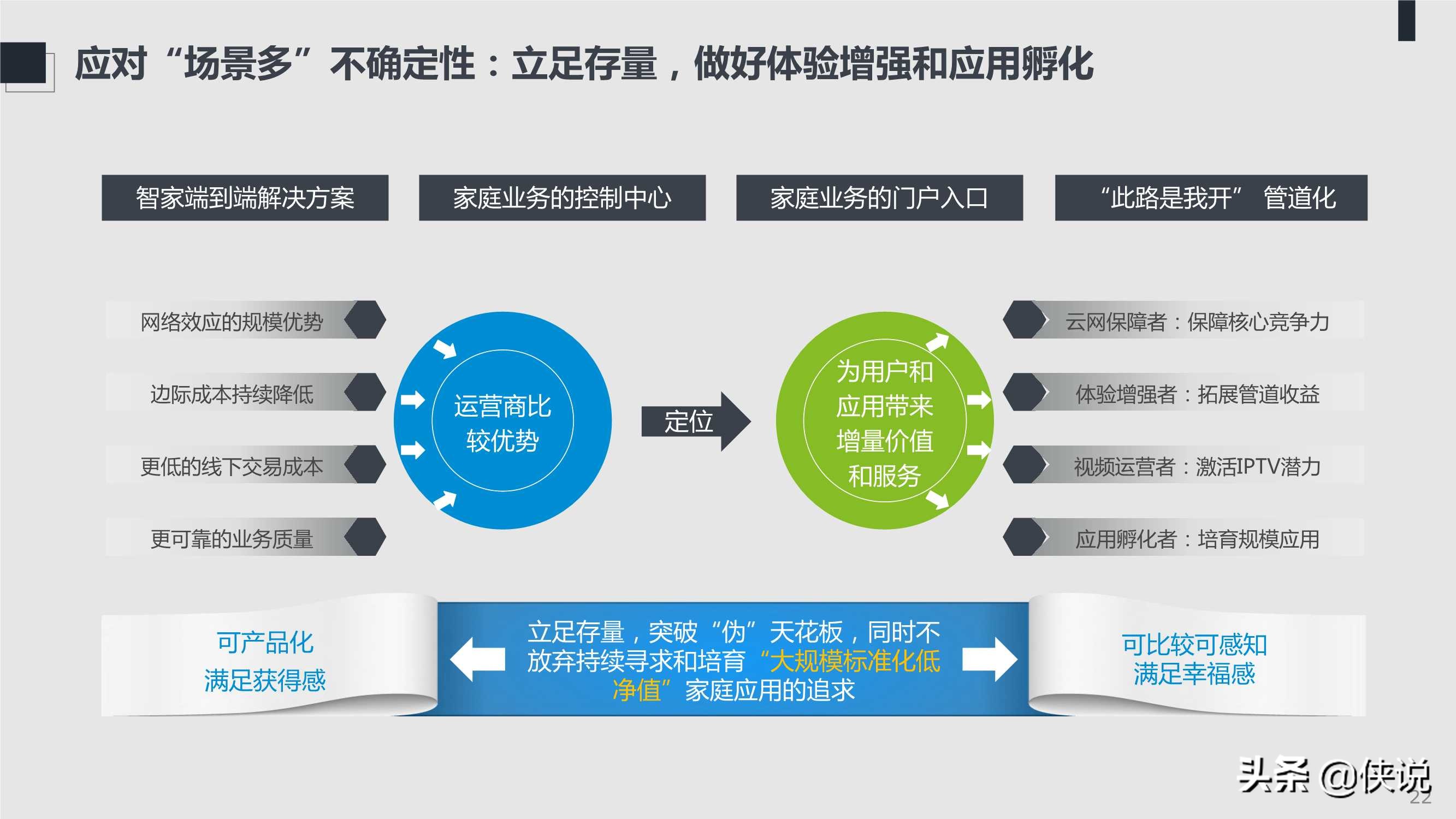 应对“场景多”不确定性：立足存量，做好体验增强和应用孵化

智家端到端解决方案

家庭业务的控制中心

家庭业务的门户入口

“此路是我开” 管道化

网络效应的规模优势

边际成本持续降低

更低的线下交易成本

更可靠的业务质量

运营商比较优势

定位

为用户和应用带来增量价值和服务

云网保障者：保障核心竞争力

体验增强者：拓展管道收益

视频运营者：激活IPTV潜力

应用孵化者：培育规模应用

可产品化
满足获得感

立足存量，突破“伪”天花板，同时不放弃持续寻求和培育“大规模标准化低净值”家庭应用的追求

可比较可感知
满足幸福感

头条 @侠说

22